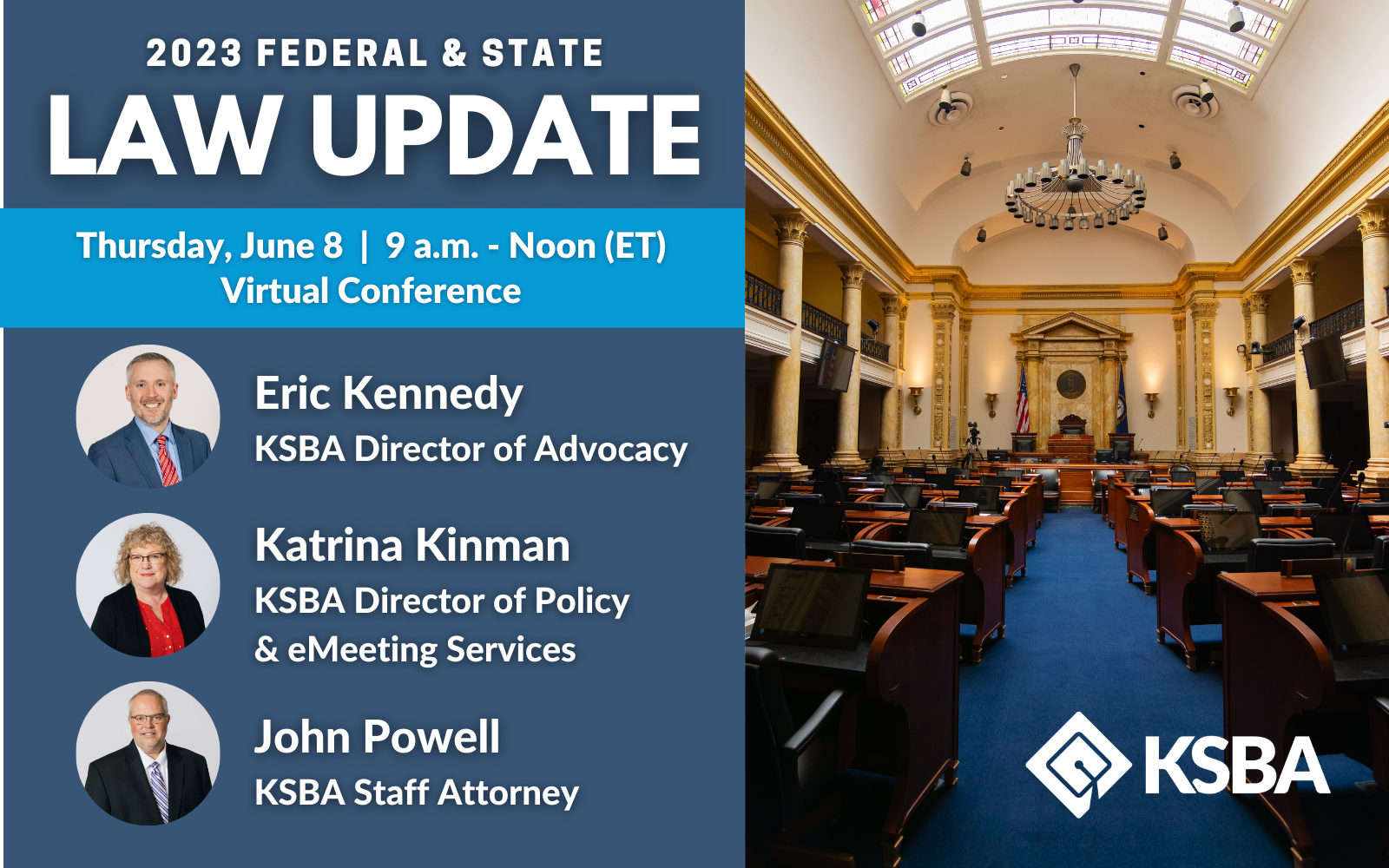 2023 FEDERAL & STATE
LAW UPDATE

Thursday, June 8 | 9 a.m. - Noon (ET)
Virtual Conference

Eric Kennedy
KSBA Director of Advocacy

Katrina Kinman
KSBA Director of Policy & eMeeting Services

John Powell
KSBA Staff Attorney

KSBA